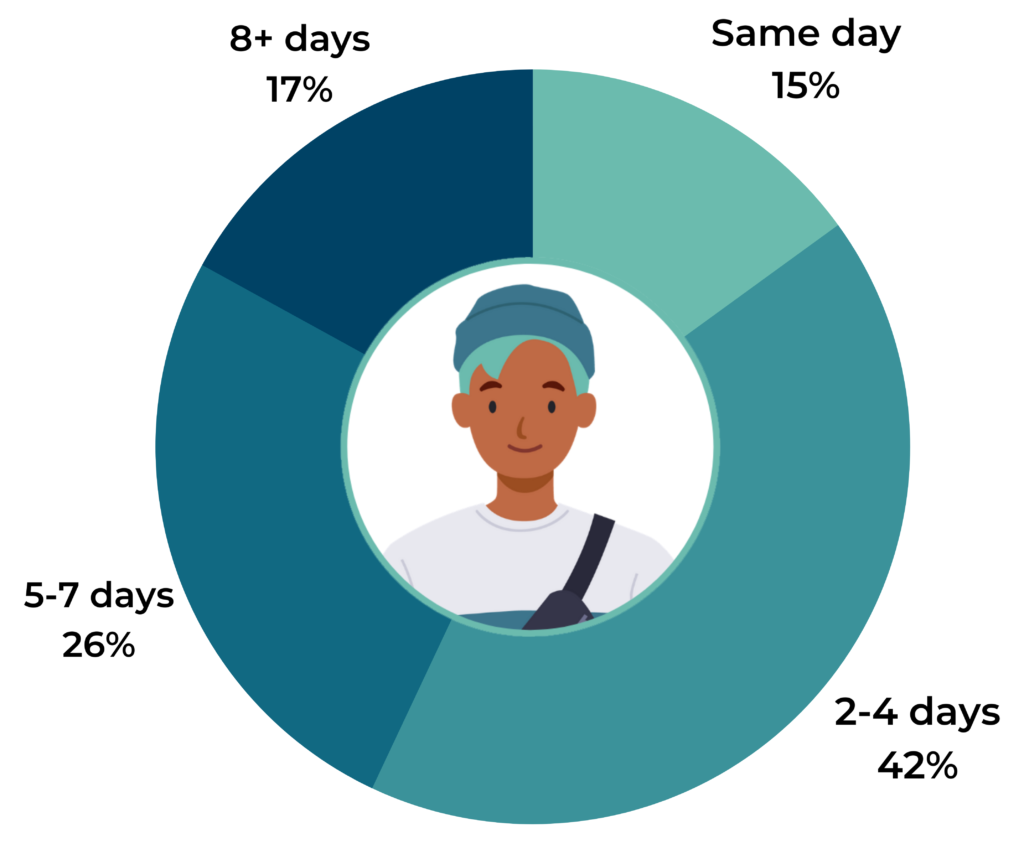 8+ days
17%

Same day
15%

5-7 days
26%

2-4 days
42%